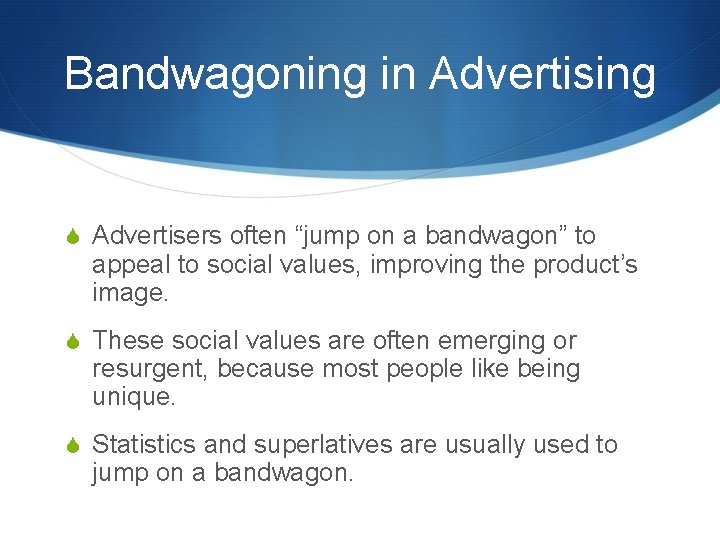 Bandwagoning in Advertising

Advertisers often “jump on a bandwagon” to appeal to social values, improving the product’s image.

These social values are often emerging or resurgent, because most people like being unique.

Statistics and superlatives are usually used to jump on a bandwagon.